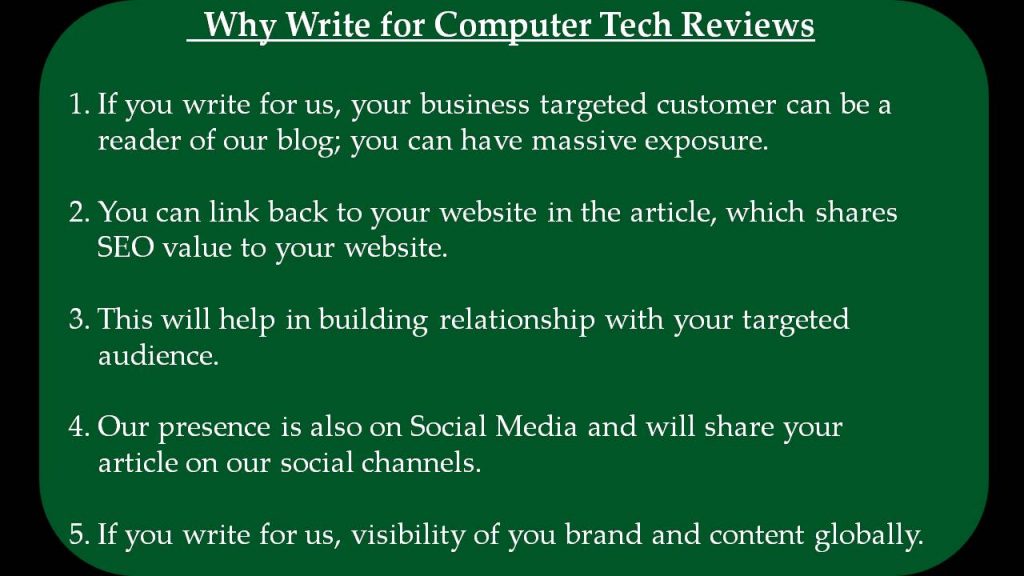 Why Write for Computer Tech Reviews

1. If you write for us, your business targeted customer can be a reader of our blog; you can have massive exposure.

2. You can link back to your website in the article, which shares SEO value to your website.

3. This will help in building relationship with your targeted audience.

4. Our presence is also on Social Media and will share your article on our social channels.

5. If you write for us, visibility of you brand and content globally.